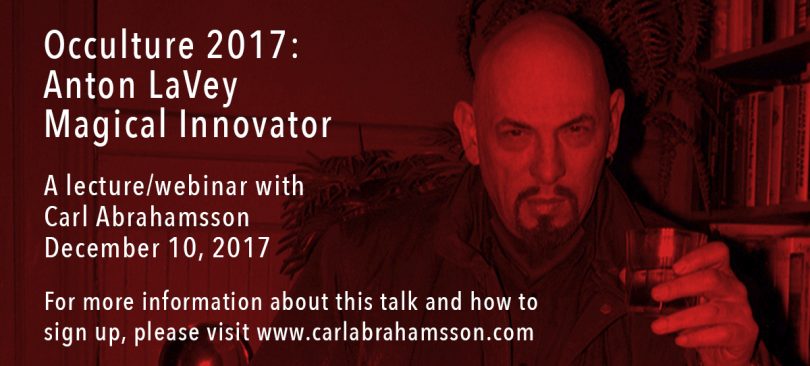 Occulture 2017:
Anton LaVey
Magical Innovator

A lecture/webinar with
Carl Abrahamsson
December 10, 2017

For more information about this talk and how to sign up, please visit www.carlabrahamsson.com